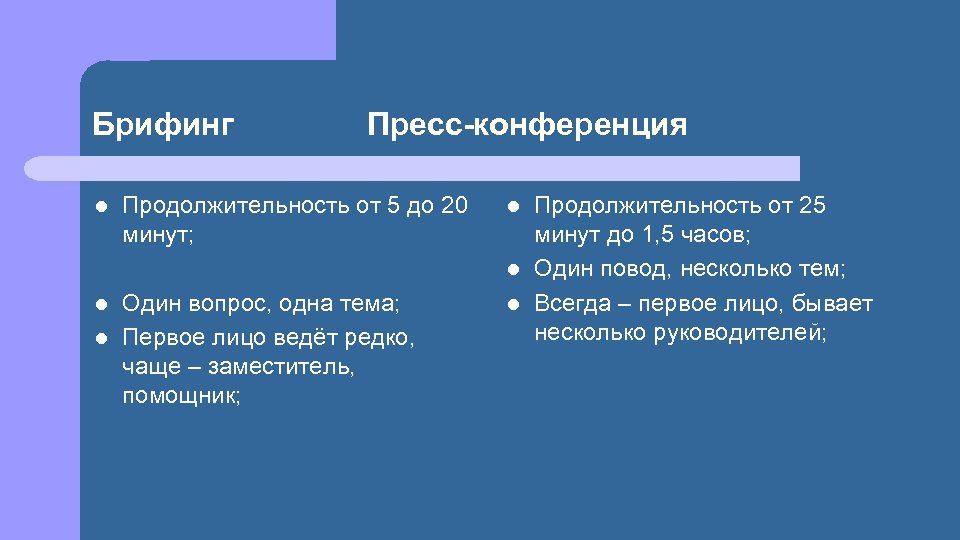 Брифинг Пресс-конференция

- Продолжительность от 5 до 20 минут;
- Один вопрос, одна тема;
- Первое лицо ведёт редко, чаще – заместитель, помощник;

- Продолжительность от 25 минут до 1,5 часов;
- Один повод, несколько тем;
- Всегда – первое лицо, бывает несколько руководителей;